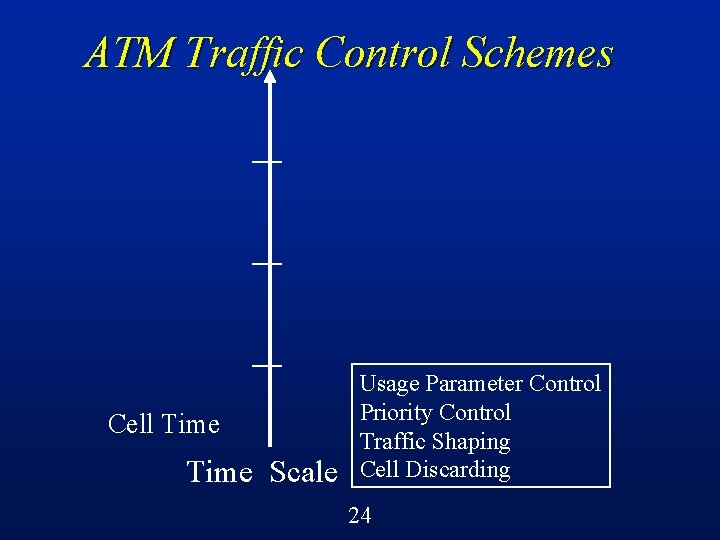 ATM Traffic Control Schemes

Cell Time

Time Scale

Usage Parameter Control
Priority Control
Traffic Shaping
Cell Discarding

24